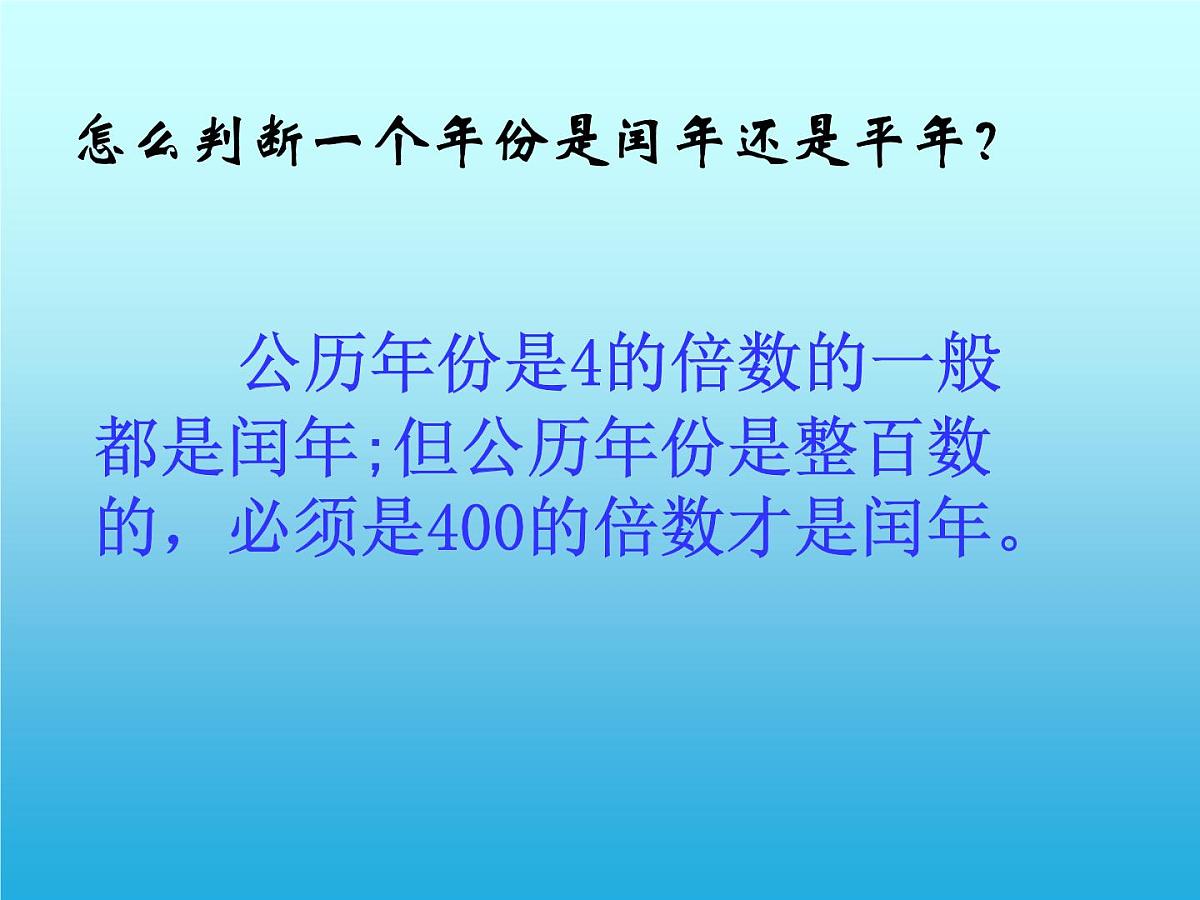 怎么判断一个年份是闰年还是平年？

公历年份是4的倍数的一般都是闰年;但公历年份是整百数的，必须是400的倍数才是闰年。